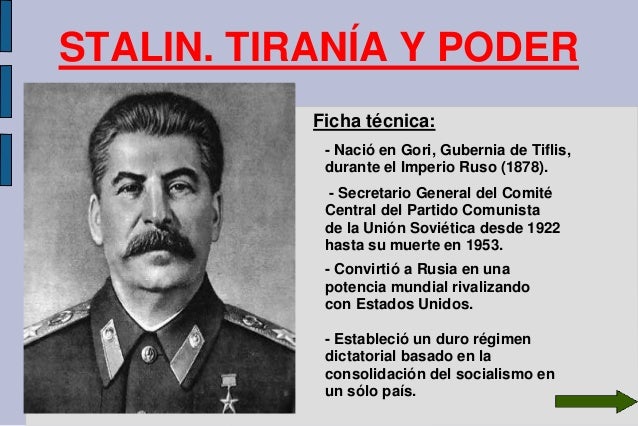 STALIN. TIRANÍA Y PODER

Ficha técnica:

- Nació en Gori, Gubernia de Tiflis, durante el Imperio Ruso (1878).

- Secretario General del Comité Central del Partido Comunista de la Unión Soviética desde 1922 hasta su muerte en 1953.

- Convirtió a Rusia en una potencia mundial rivalizando con Estados Unidos.

- Estableció un duro régimen dictatorial basado en la consolidación del socialismo en un sólo país.